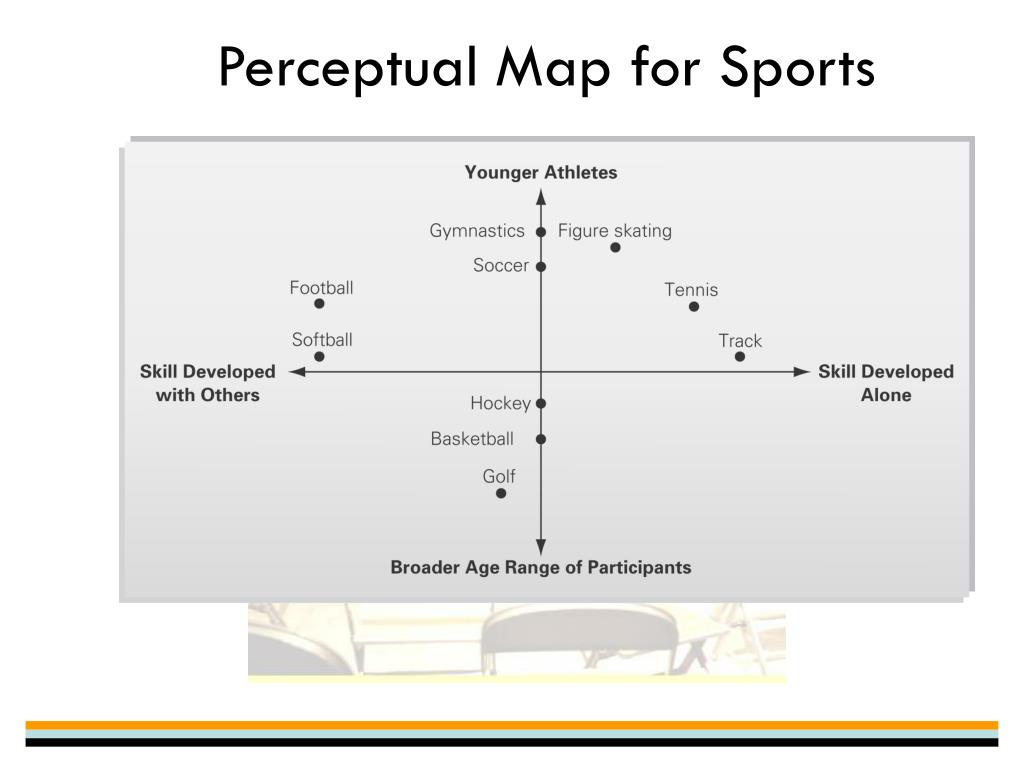 Perceptual Map for Sports

Younger Athletes

Gymnastics
Figure skating
Soccer
Football
Tennis
Softball
Track

Skill Developed with Others

Skill Developed Alone

Hockey
Basketball
Golf

Broader Age Range of Participants